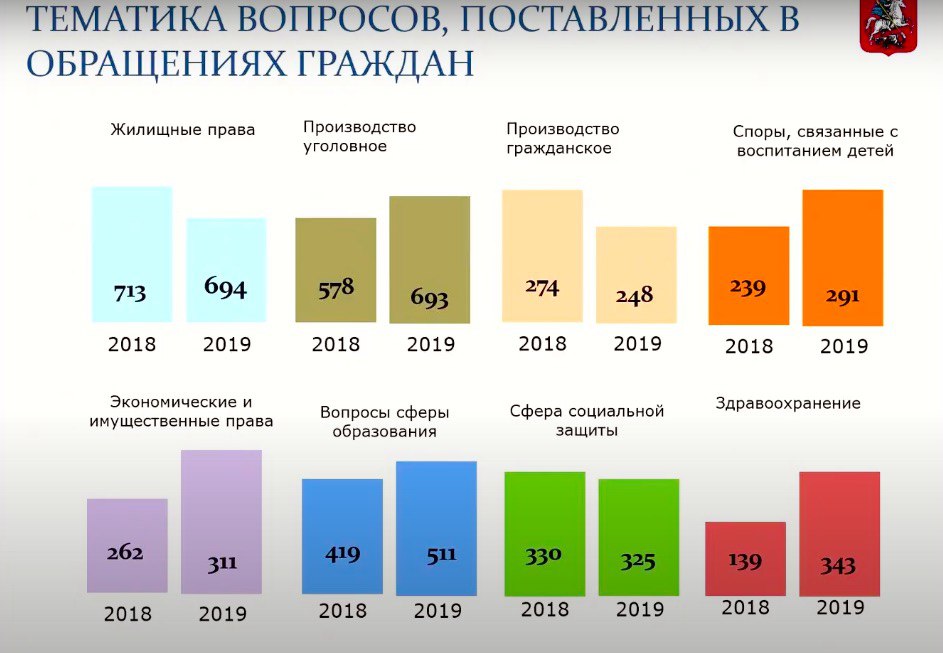 ТЕМАТИКА ВОПРОСОВ, ПОСТАВЛЕННЫХ В ОБРАЩЕНИЯХ ГРАЖДАН

Жилищные права

713 694

2018 2019

Производство уголовное

578 693

2018 2019

Производство гражданское

274 248

2018 2019

Споры, связанные с воспитанием детей

239 291

2018 2019

Экономические и имущественные права

262 311

2018 2019

Вопросы сферы образования

419 511

2018 2019

Сфера социальной защиты

330 325

2018 2019

Здравоохранение

139 343

2018 2019